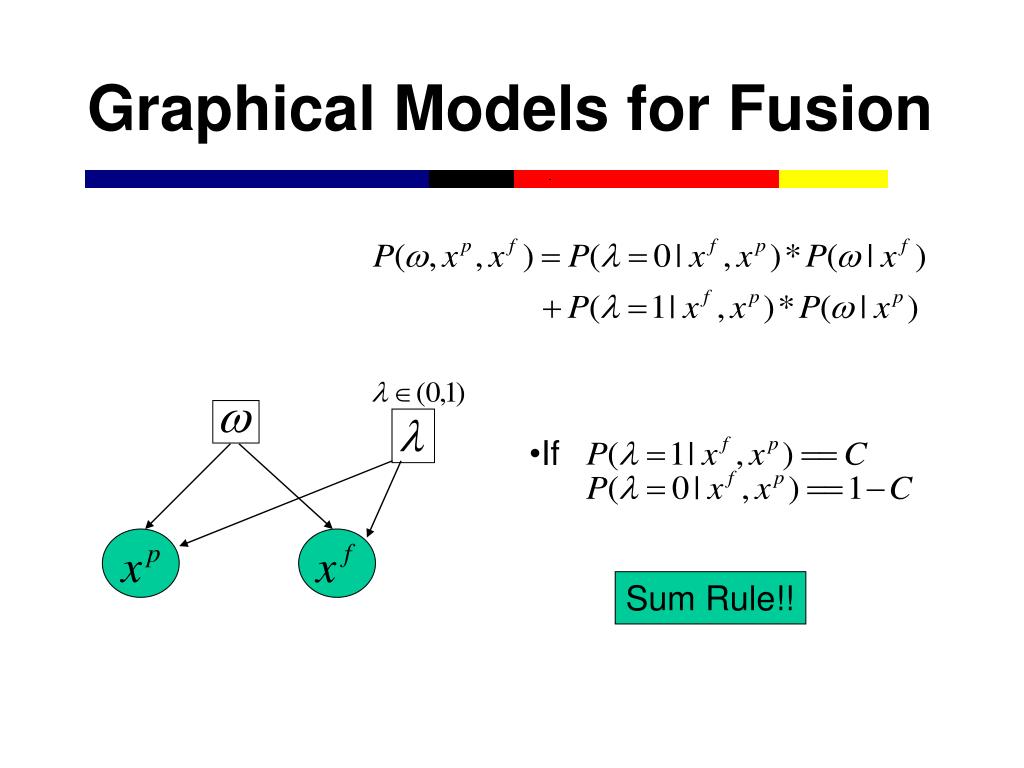 Graphical Models for Fusion

$P(\omega, x^p, x^f) = P(\lambda = 0 | x^f, x^p) * P(\omega | x^f)$
$+ P(\lambda = 1 | x^f, x^p) * P(\omega | x^p)$

$\lambda \in (0,1)$

$\omega$

$\lambda$

$x^p$

$x^f$

•If $P(\lambda = 1 | x^f, x^p) == C$
$P(\lambda = 0 | x^f, x^p) == 1 - C$

Sum Rule!!